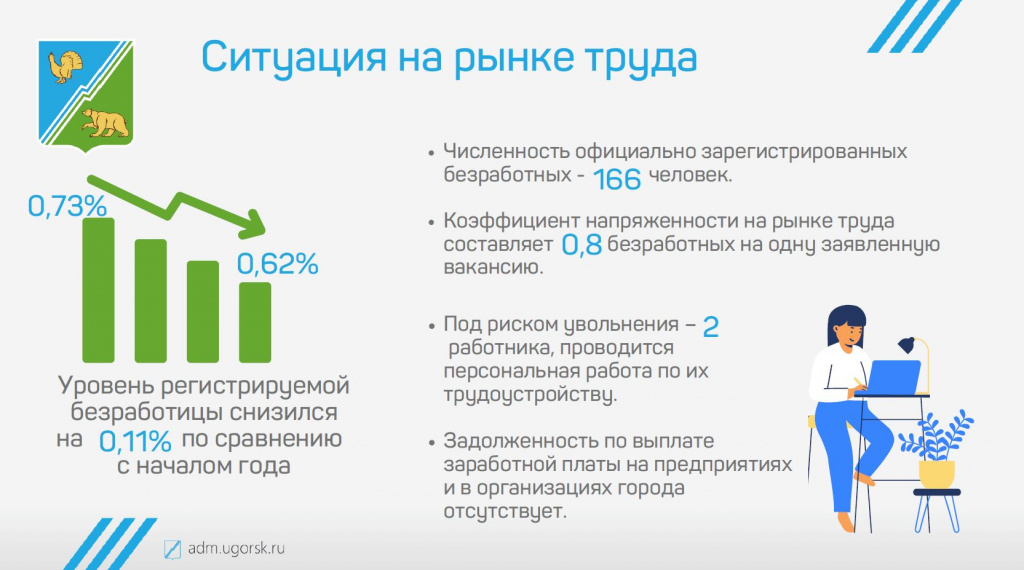 Ситуация на рынке труда

0,73%

0,62%

Уровень регистрируемой безработицы снизился на 0,11% по сравнению с началом года

• Численность официально зарегистрированных безработных - 166 человек.

• Коэффициент напряженности на рынке труда составляет 0,8 безработных на одну заявленную вакансию.

• Под риском увольнения – 2 работника, проводится персональная работа по их трудоустройству.

• Задолженность по выплате заработной платы на предприятиях и в организациях города отсутствует.

adm.ugorsk.ru